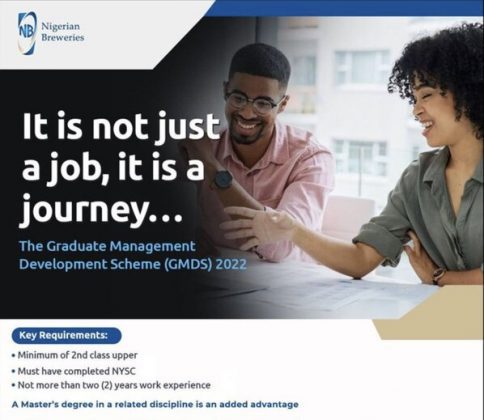 NB Nigerian Breweries

It is not just a job, it is a journey...

The Graduate Management Development Scheme (GMDS) 2022

Key Requirements:

• Minimum of 2nd class upper
• Must have completed NYSC
• Not more than two (2) years work experience

A Master's degree in a related discipline is an added advantage